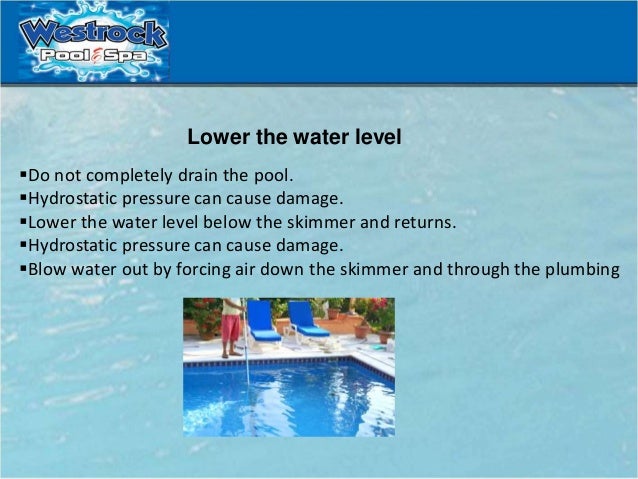 Westrock Pool & Spa

Lower the water level

▪Do not completely drain the pool.
▪Hydrostatic pressure can cause damage.
▪Lower the water level below the skimmer and returns.
▪Hydrostatic pressure can cause damage.
▪Blow water out by forcing air down the skimmer and through the plumbing